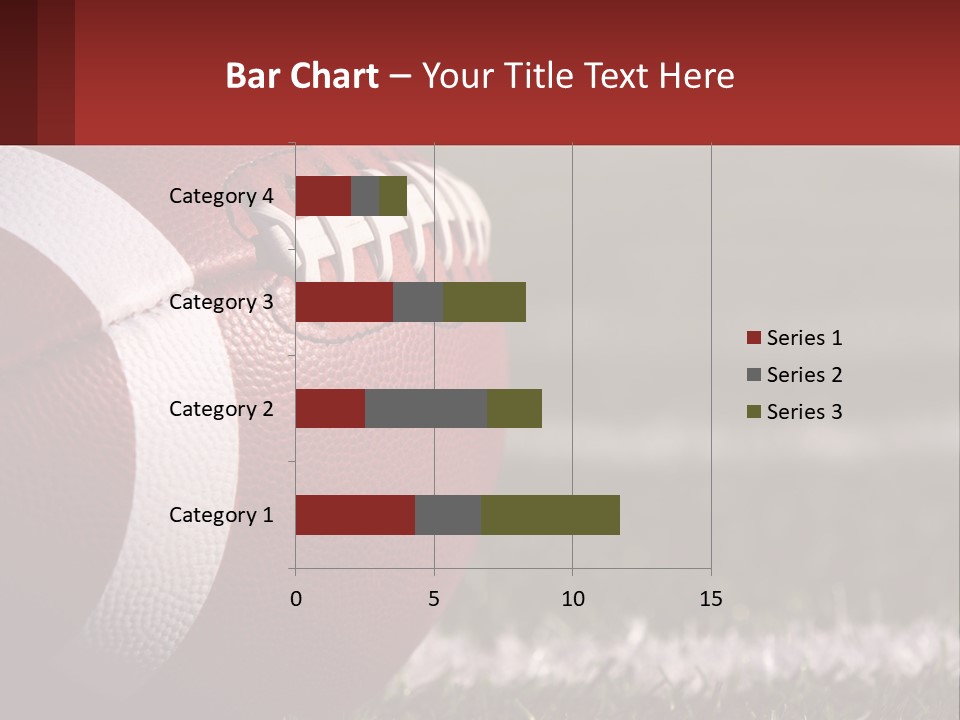 Bar Chart – Your Title Text Here

Category 4
Category 3
Category 2
Category 1

0
5
10
15

Series 1
Series 2
Series 3